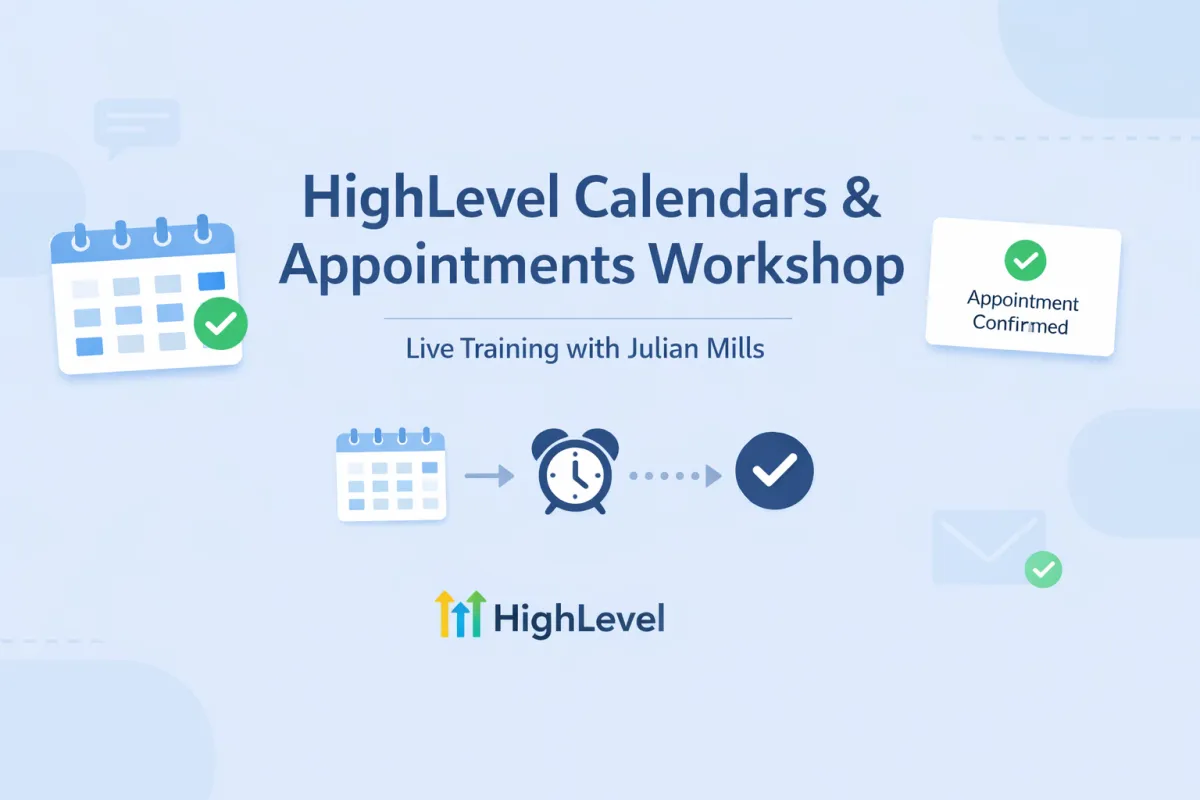 HighLevel Calendars & Appointments Workshop

Live Training with Julian Mills

Appointment Confirmed

HighLevel